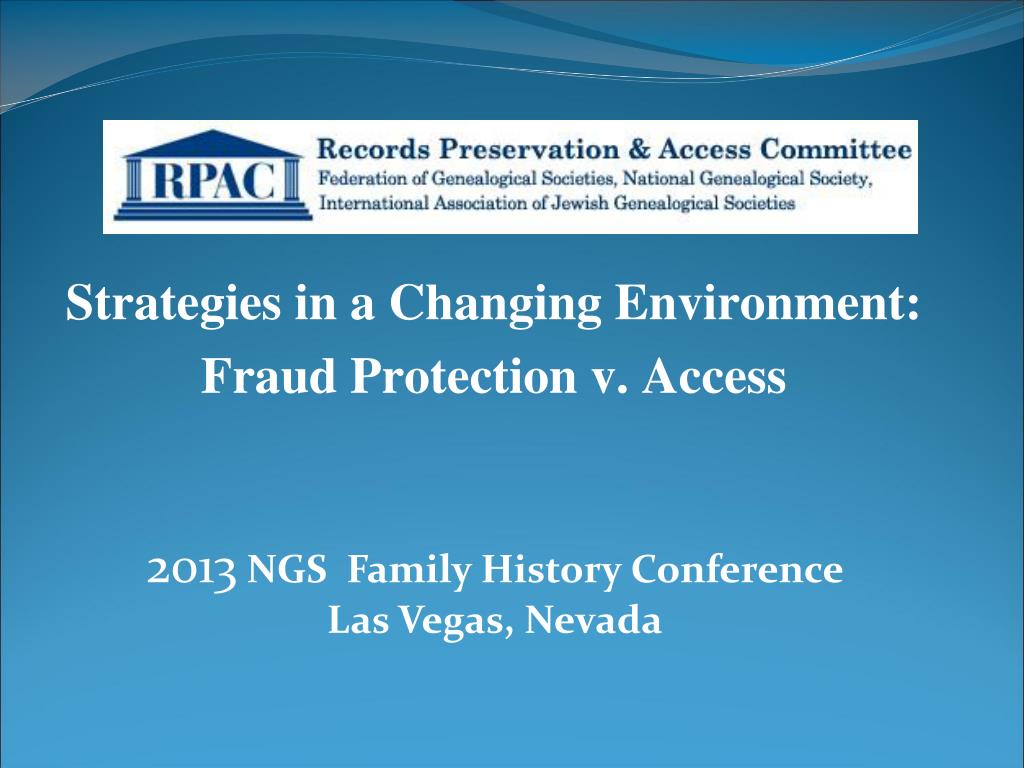 RPAC
Records Preservation & Access Committee
Federation of Genealogical Societies, National Genealogical Society, International Association of Jewish Genealogical Societies

Strategies in a Changing Environment:
Fraud Protection v. Access

2013 NGS Family History Conference
Las Vegas, Nevada